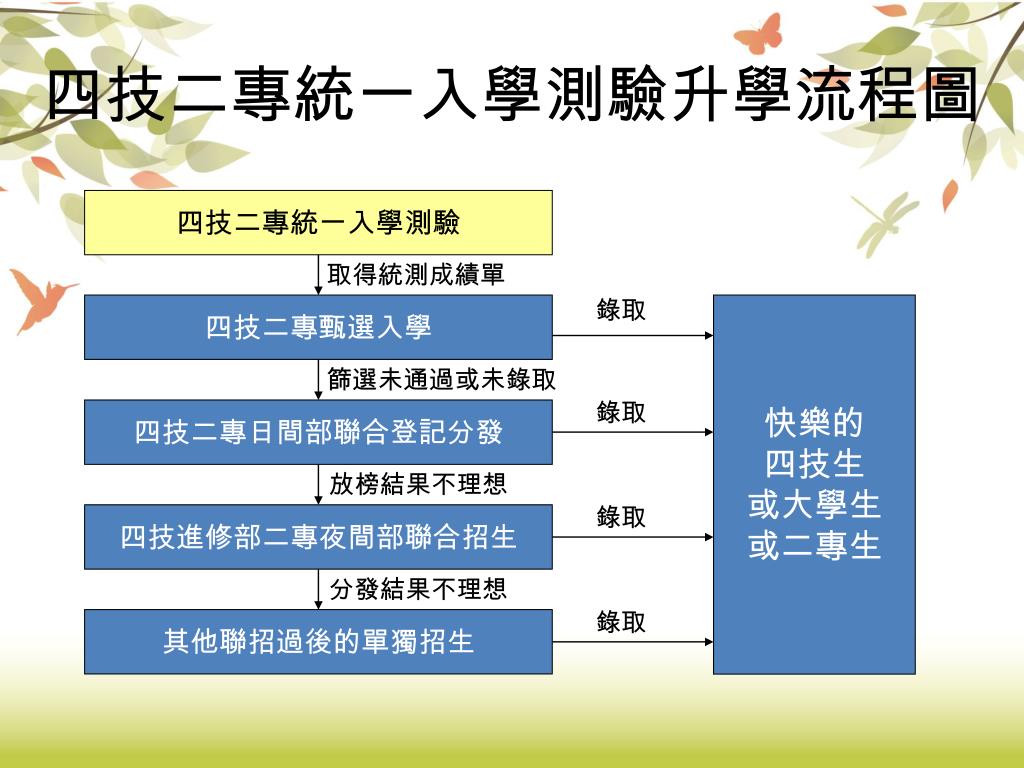 四技二專統一入學測驗升學流程圖

四技二專統一入學測驗

取得統測成績單

四技二專甄選入學

錄取

篩選未通過或未錄取

四技二專日間部聯合登記分發

錄取

放榜結果不理想

四技進修部二專夜間部聯合招生

錄取

分發結果不理想

其他聯招過後的單獨招生

錄取

快樂的
四技生
或大學生
或二專生